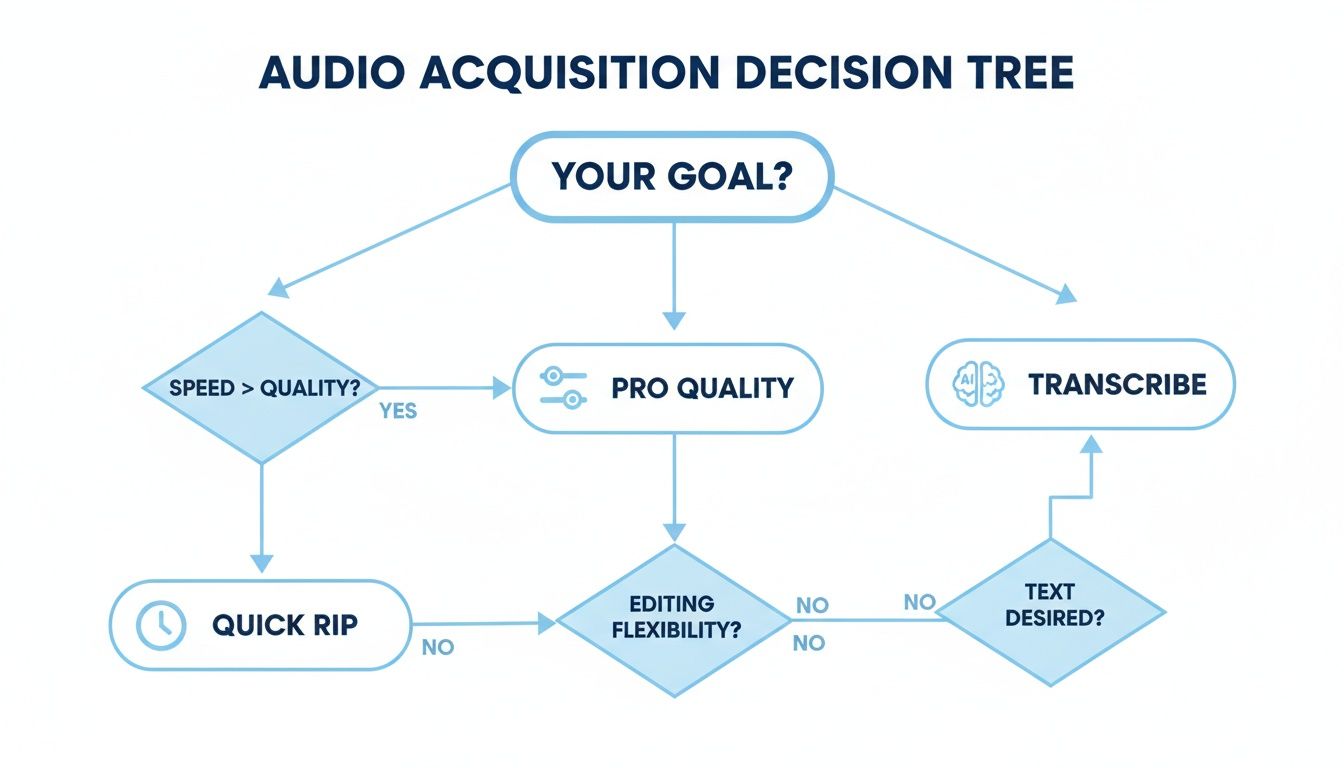 AUDIO ACQUISITION DECISION TREE

YOUR GOAL?

SPEED > QUALITY?

YES

PRO QUALITY

AI

TRANSCRIBE

QUICK RIP

NO

EDITING FLEXIBILITY?

NO

NO

NO

TEXT DESIRED?